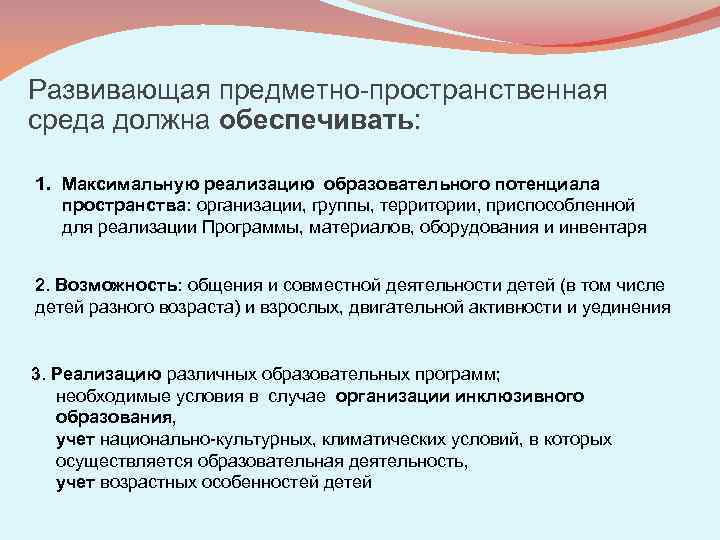 Развивающая предметно-пространственная среда должна обеспечивать:

1. Максимальную реализацию образовательного потенциала пространства: организации, группы, территории, приспособленной для реализации Программы, материалов, оборудования и инвентаря

2. Возможность: общения и совместной деятельности детей (в том числе детей разного возраста) и взрослых, двигательной активности и уединения

3. Реализацию различных образовательных программ;
необходимые условия в случае организации инклюзивного образования,
учет национально-культурных, климатических условий, в которых осуществляется образовательная деятельность,
учет возрастных особенностей детей